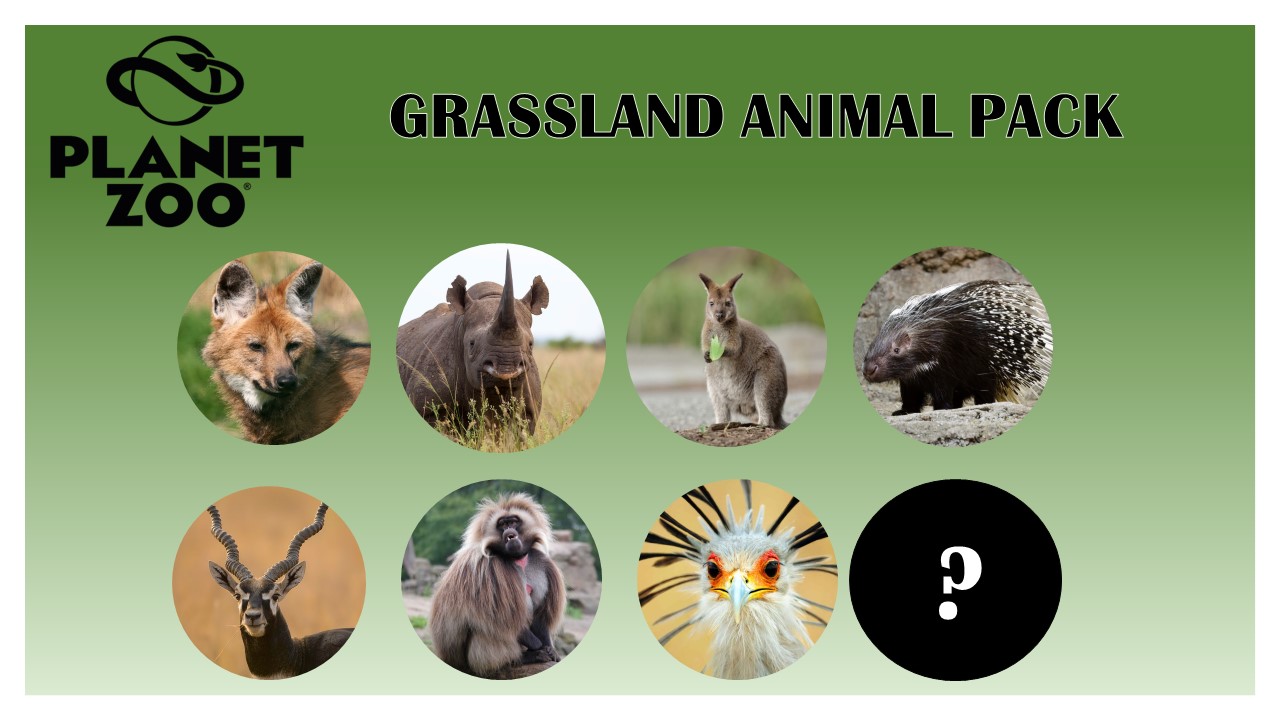 PLANET ZOO®

GRASSLAND ANIMAL PACK

?